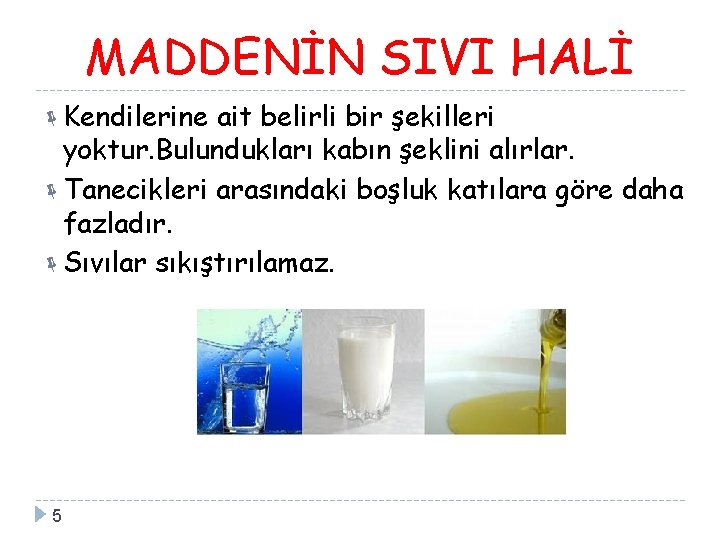 MADDENİN SIVI HALİ

Kendilerine ait belirli bir şekilleri yoktur.Bulundukları kabın şeklini alırlar.

Tanecikleri arasındaki boşluk katılara göre daha fazladır.

Sıvılar sıkıştırılamaz.

5